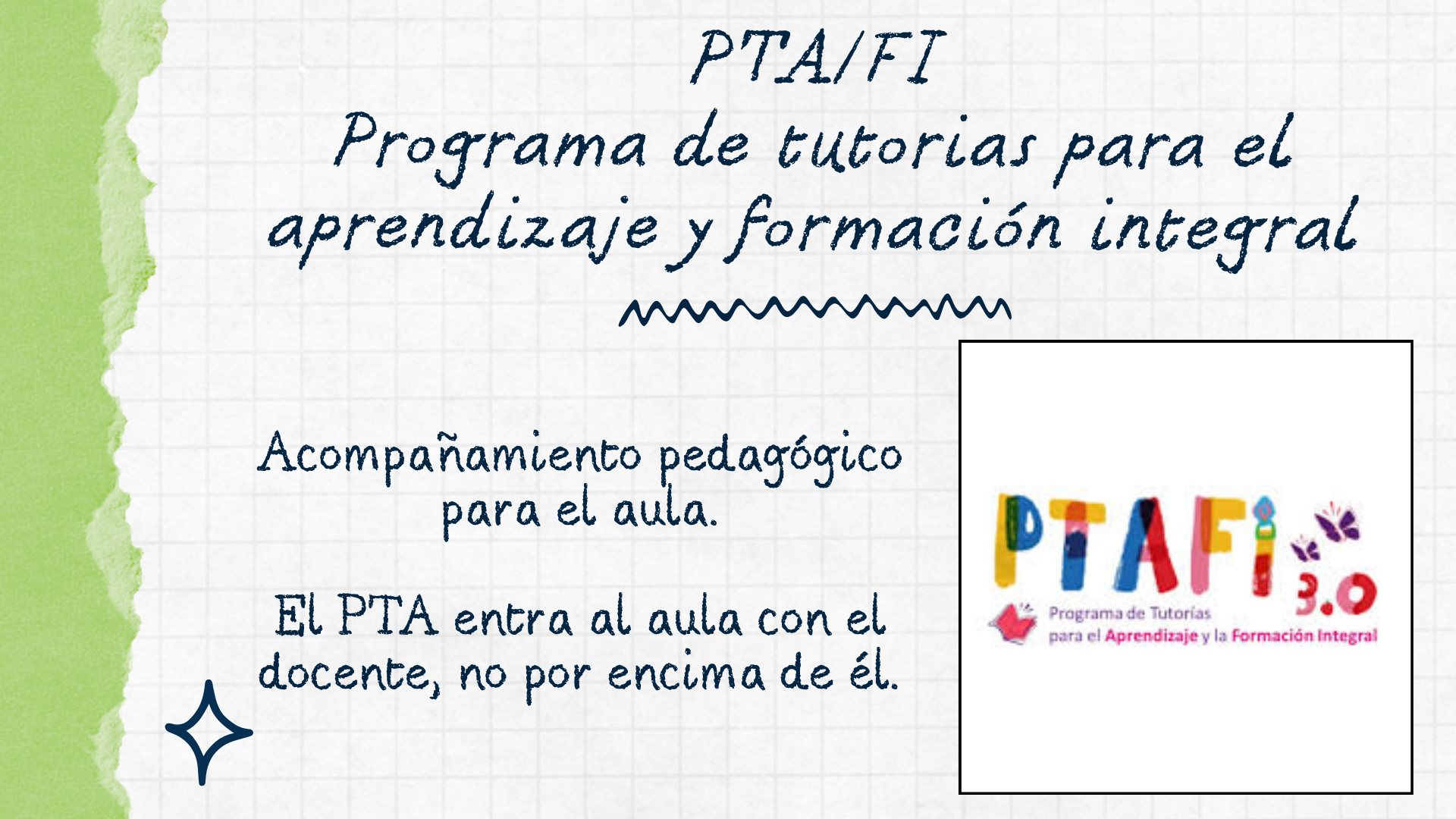 PTA/FI
Programa de tutorias para el aprendizaje y formación integral

Acompañamiento pedagógico para el aula.

El PTA entra al aula con el docente, no por encima de él.

PTAFI 3.0
Programa de Tutorías para el Aprendizaje y la Formación Integral